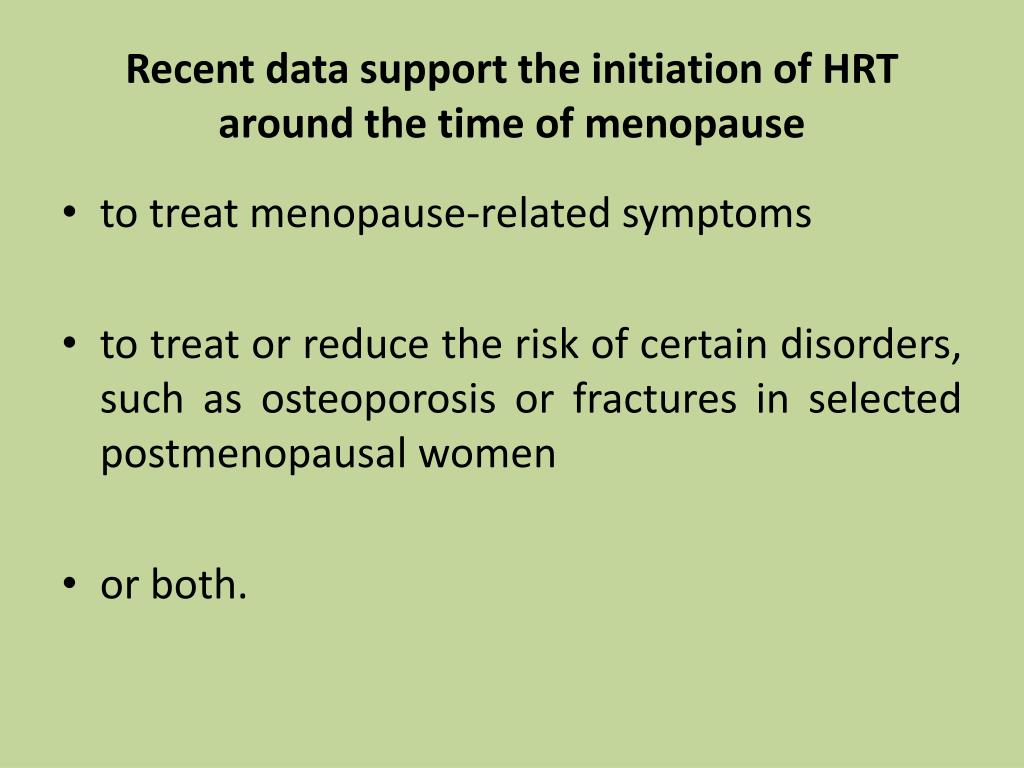 Recent data support the initiation of HRT around the time of menopause

• to treat menopause-related symptoms

• to treat or reduce the risk of certain disorders, such as osteoporosis or fractures in selected postmenopausal women

• or both.